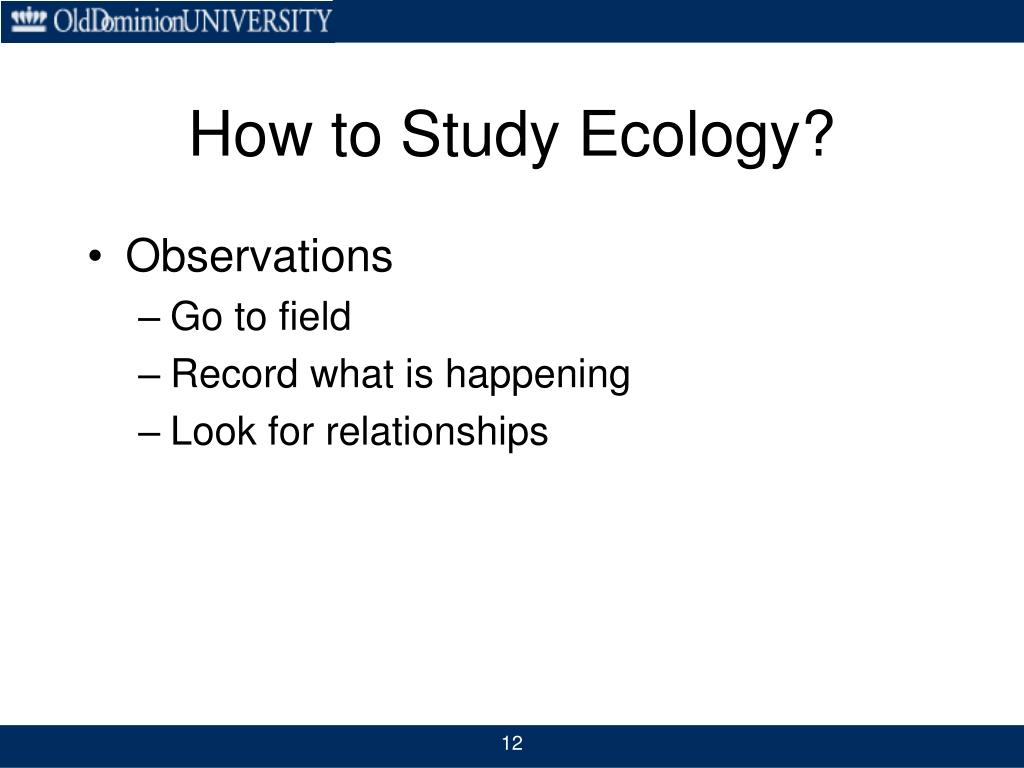 OldDominionUNIVERSITY

How to Study Ecology?

• Observations
– Go to field
– Record what is happening
– Look for relationships

12